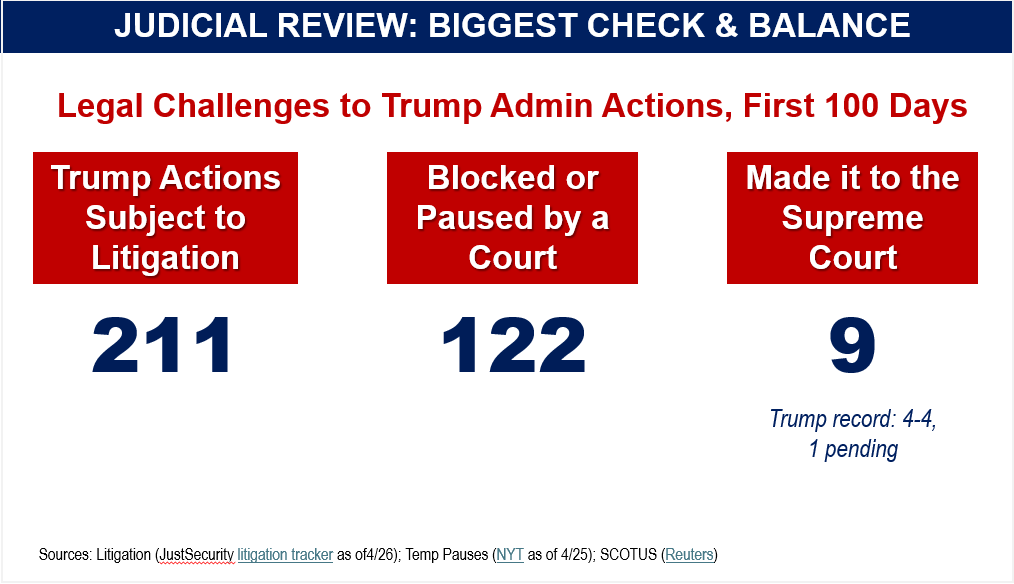 JUDICIAL REVIEW: BIGGEST CHECK & BALANCE

Legal Challenges to Trump Admin Actions, First 100 Days

Trump Actions Subject to Litigation

211

Blocked or Paused by a Court

122

Made it to the Supreme Court

9

Trump record: 4-4, 1 pending

Sources: Litigation (JustSecurity litigation tracker as of4/26); Temp Pauses (NYT as of 4/25); SCOTUS (Reuters)